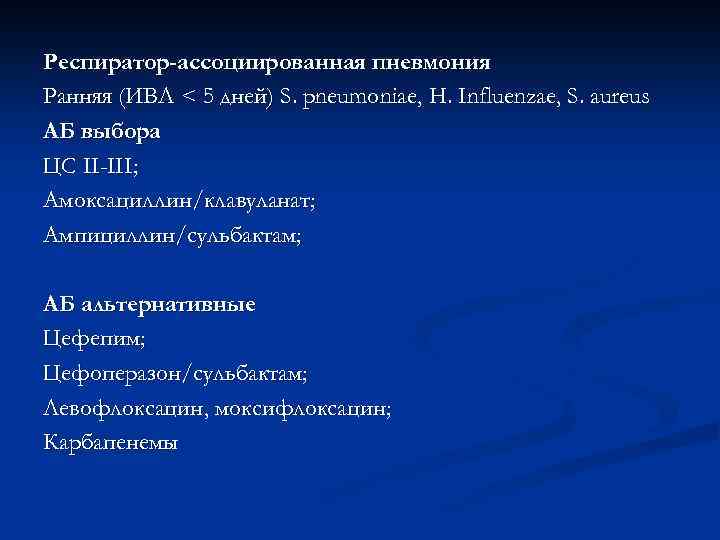 Респиратор-ассоциированная пневмония
Ранняя (ИВЛ < 5 дней) S. pneumoniae, H. Influenzae, S. aureus
АБ выбора
ЦС II-III;
Амоксациллин/клавуланат;
Ампициллин/сульбактам;

АБ альтернативные
Цефепим;
Цефоперазон/сульбактам;
Левофлоксацин, моксифлоксацин;
Карбапенемы